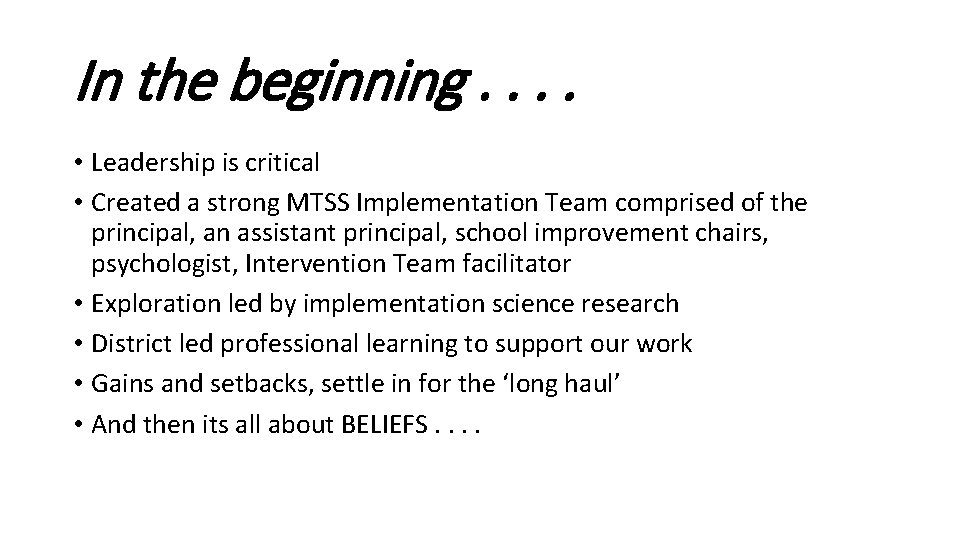 In the beginning . . . .

• Leadership is critical
• Created a strong MTSS Implementation Team comprised of the principal, an assistant principal, school improvement chairs, psychologist, Intervention Team facilitator
• Exploration led by implementation science research
• District led professional learning to support our work
• Gains and setbacks, settle in for the ‘long haul’
• And then its all about BELIEFS . . . .